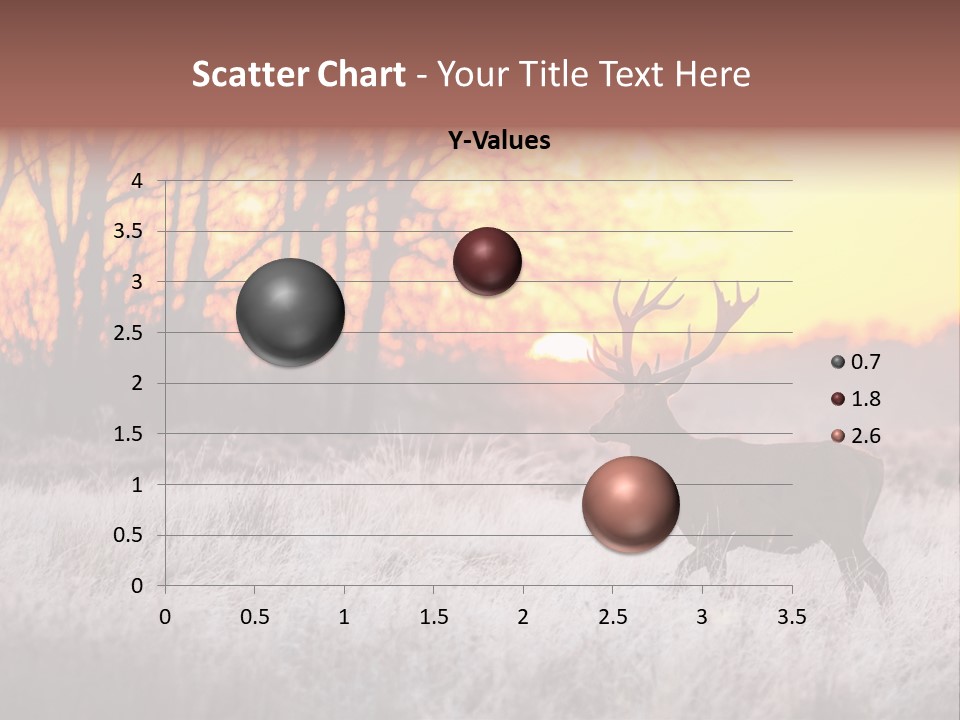 Scatter Chart - Your Title Text Here

Y-Values

4
3.5
3
2.5
2
1.5
1
0.5
0

0 0.5 1 1.5 2 2.5 3 3.5

0.7
1.8
2.6